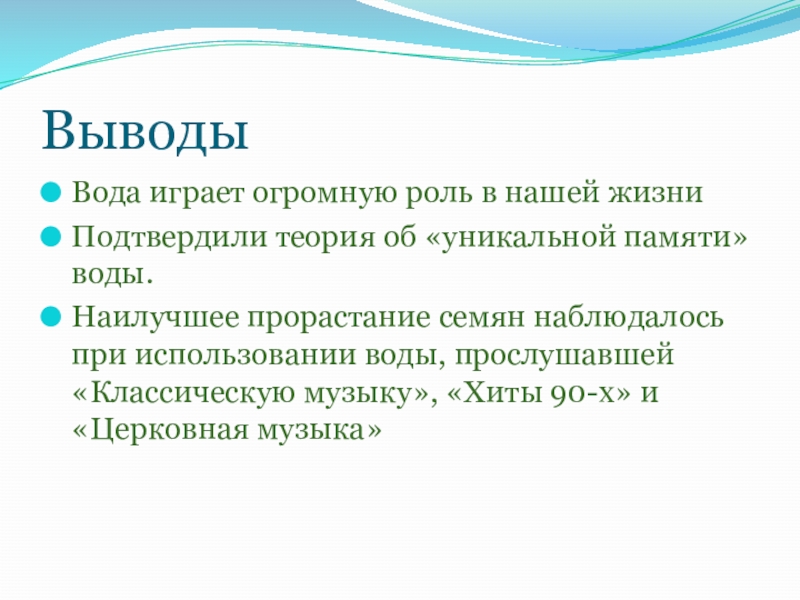 Выводы

Вода играет огромную роль в нашей жизни

Подтвердили теория об «уникальной памяти» воды.

Наилучшее прорастание семян наблюдалось при использовании воды, прослушавшей «Классическую музыку», «Хиты 90-х» и «Церковная музыка»